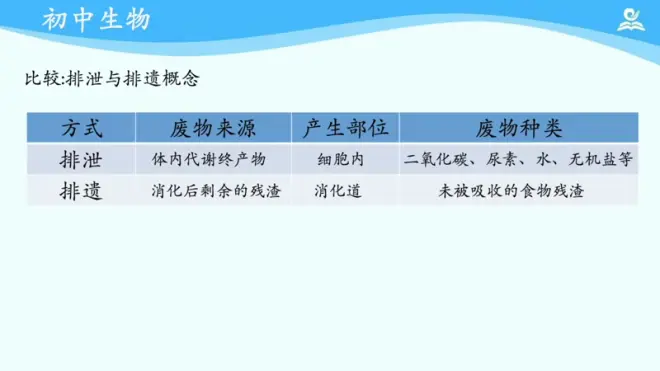 初中生物

比较:排泄与排遗概念

| 方式 | 废物来源 | 产生部位 | 废物种类 |
|---|---|---|---|
| 排泄 | 体内代谢终产物 | 细胞内 | 二氧化碳、尿素、水、无机盐等 |
| 排遗 | 消化后剩余的残渣 | 消化道 | 未被吸收的食物残渣 |